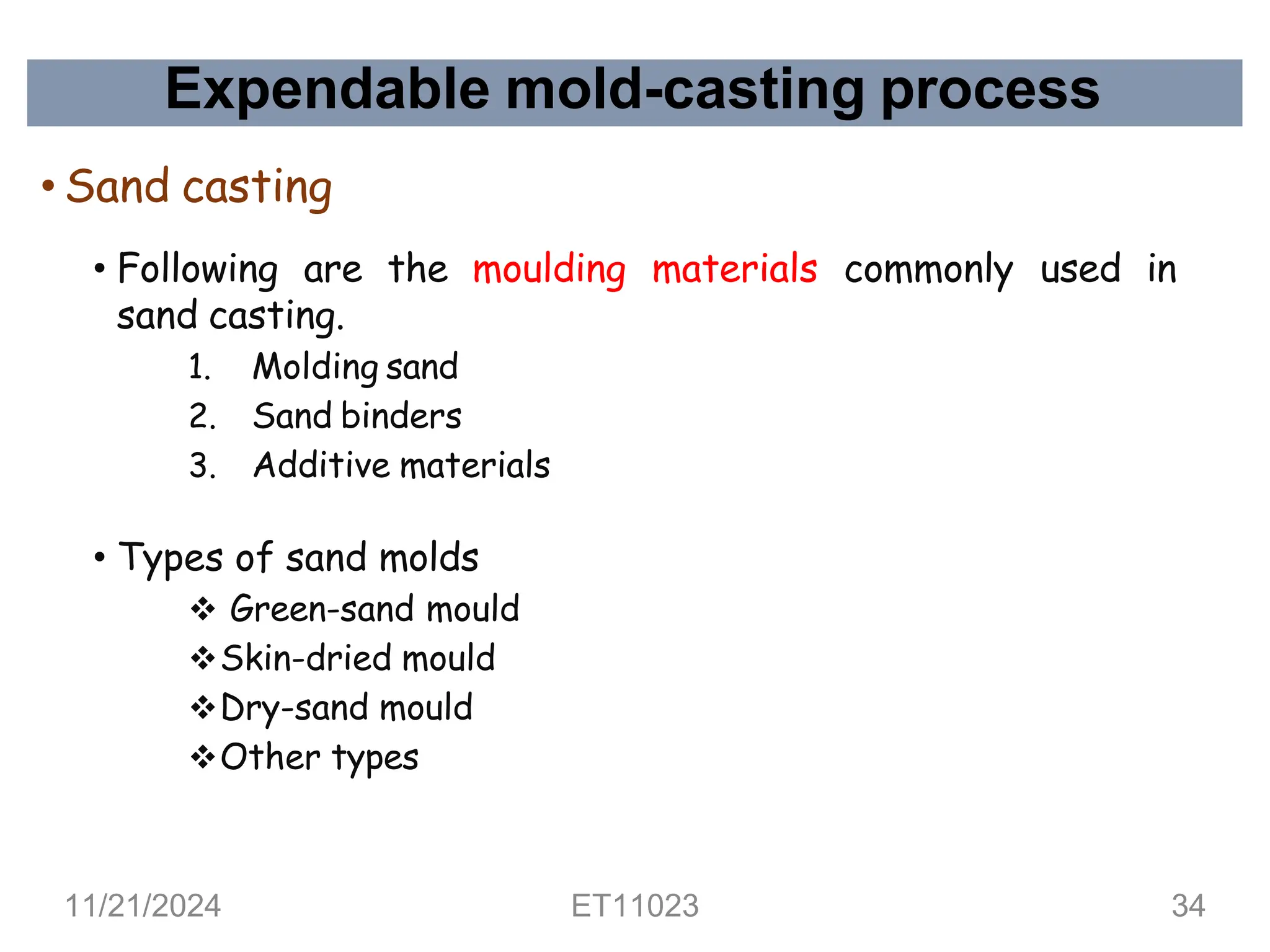 Expendable mold-casting process

• Sand casting

• Following are the moulding materials commonly used in sand casting.

1. Molding sand
2. Sand binders
3. Additive materials

• Types of sand molds

❖ Green-sand mould
❖ Skin-dried mould
❖ Dry-sand mould
❖ Other types

11/21/2024 ET11023 34